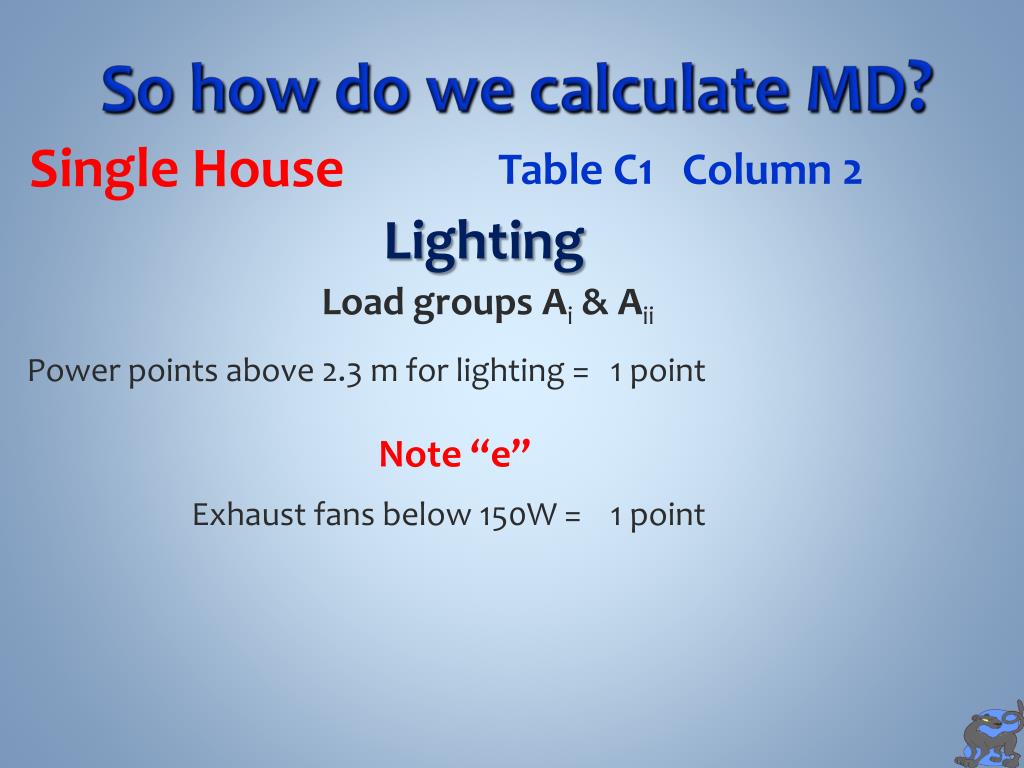 So how do we calculate MD?

Single House

Table C1 Column 2

Lighting

Load groups $A_i$ & $A_{ii}$

Power points above 2.3 m for lighting = 1 point

Note “e”

Exhaust fans below 150W = 1 point